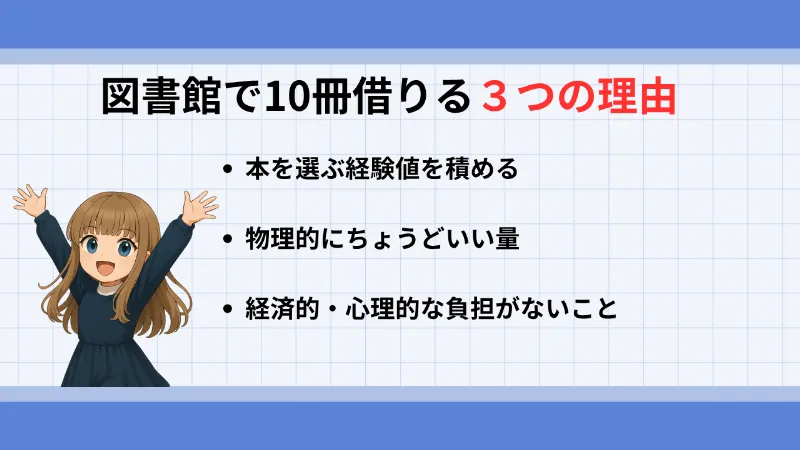 図書館で10冊借りる３つの理由

• 本を選ぶ経験値を積める

• 物理的にちょうどいい量

• 経済的・心理的な負担がないこと